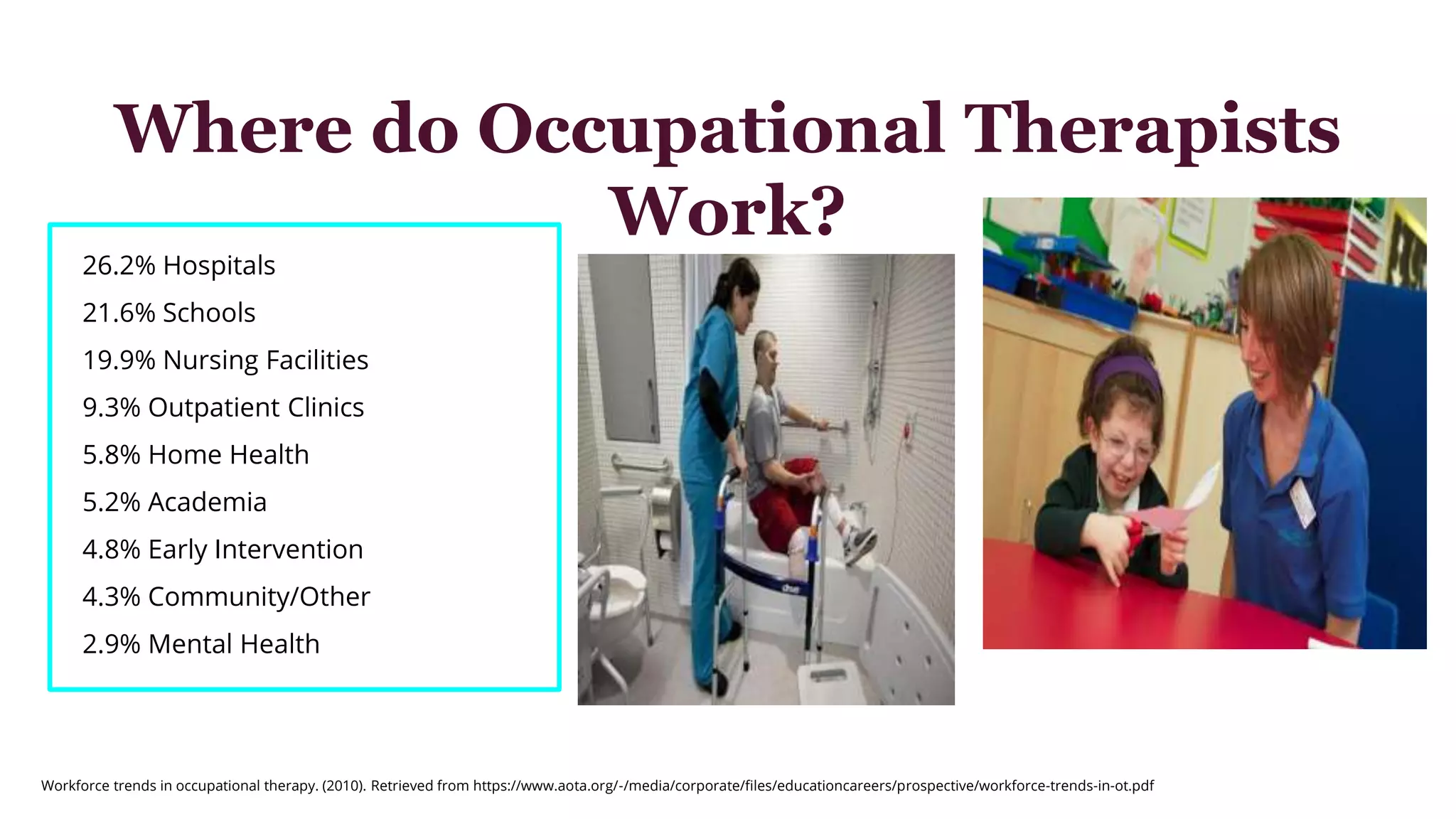 Where do Occupational Therapists Work?

26.2% Hospitals
21.6% Schools
19.9% Nursing Facilities
9.3% Outpatient Clinics
5.8% Home Health
5.2% Academia
4.8% Early Intervention
4.3% Community/Other
2.9% Mental Health

Workforce trends in occupational therapy. (2010). Retrieved from https://www.aota.org/-/media/corporate/files/educationcareers/prospective/workforce-trends-in-ot.pdf